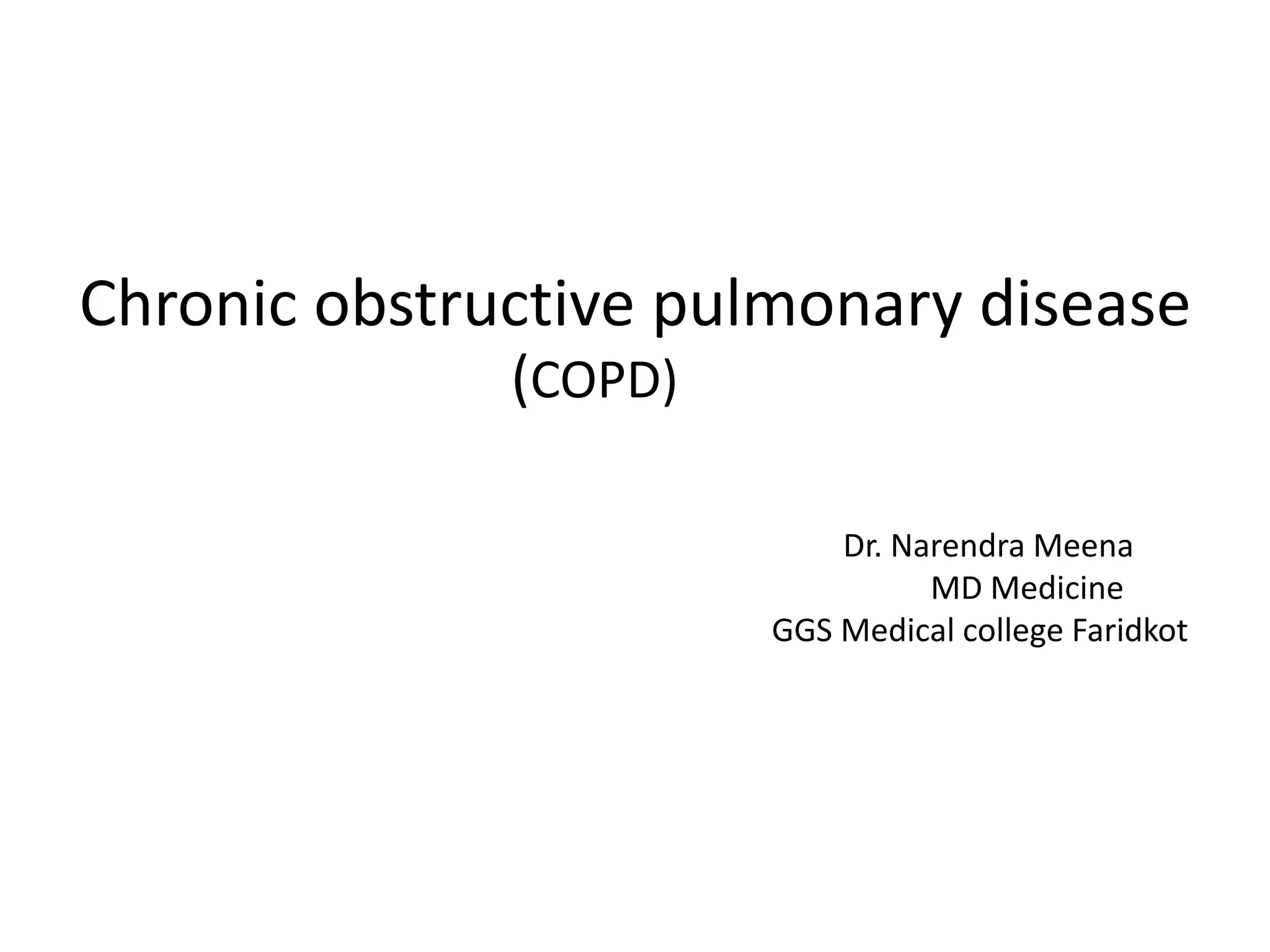 Chronic obstructive pulmonary disease
(COPD)

Dr. Narendra Meena
MD Medicine
GGS Medical college Faridkot